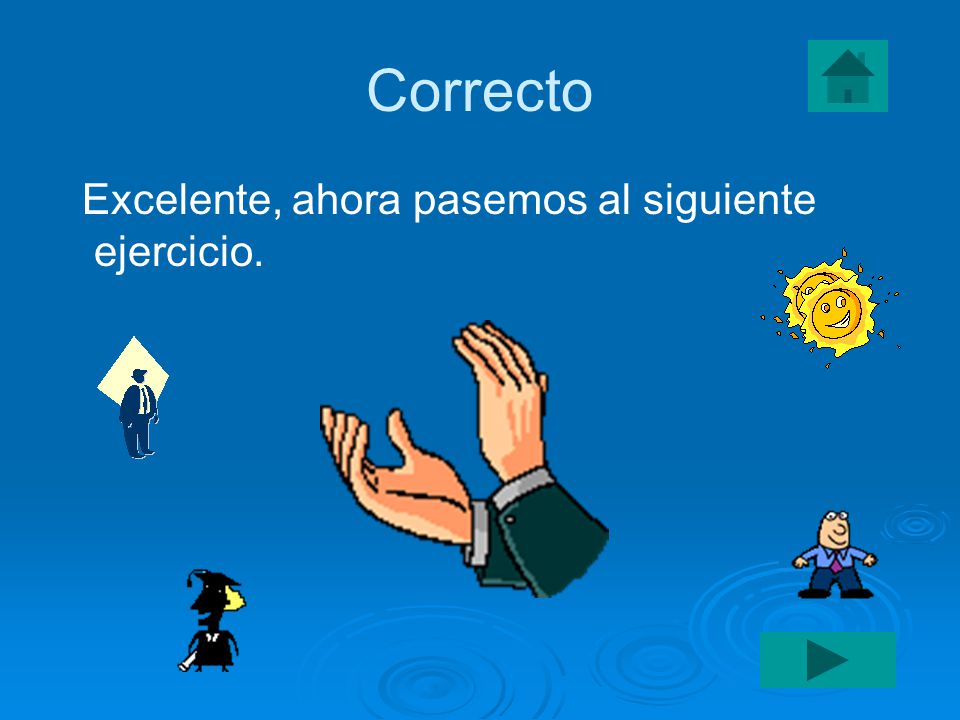 Correcto

Excelente, ahora pasemos al siguiente ejercicio.